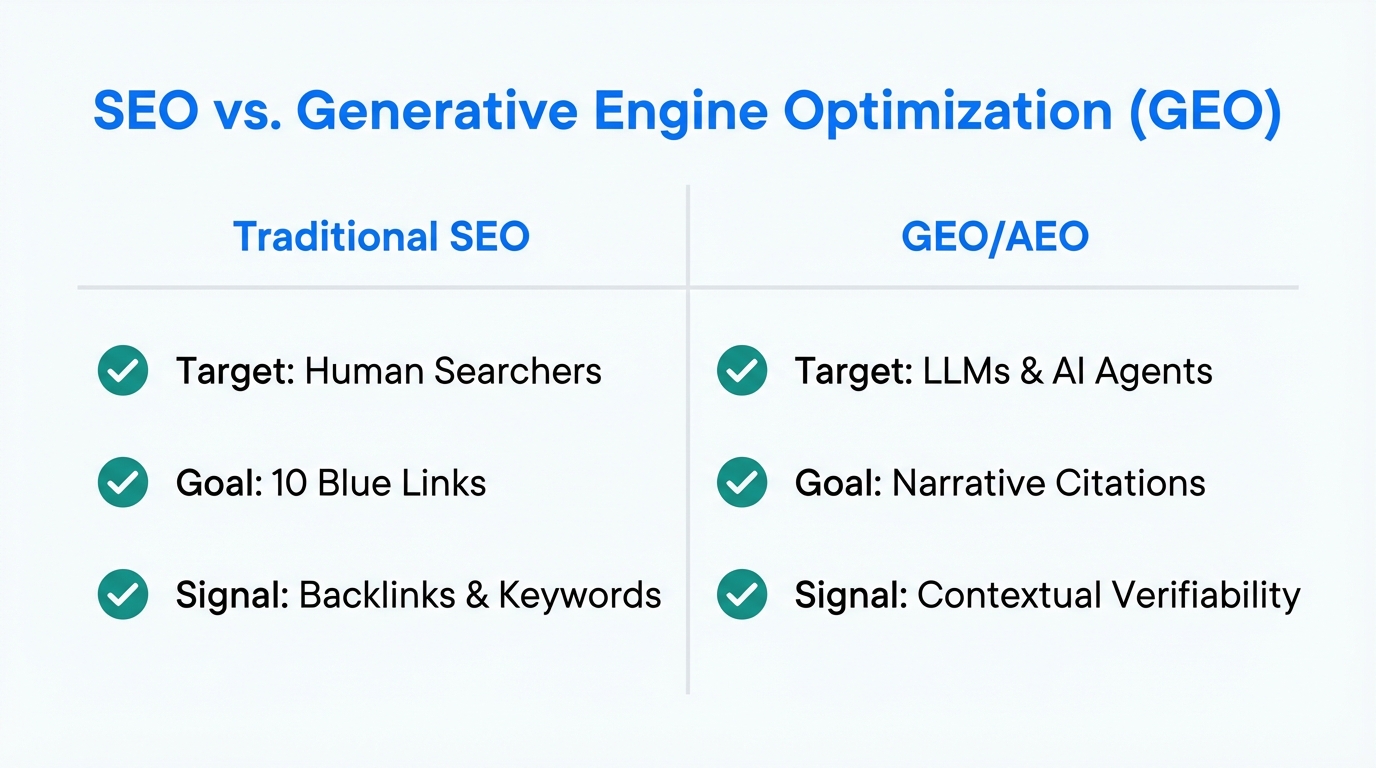 SEO vs. Generative Engine Optimization (GEO)

| Traditional SEO | GEO/AEO |
|---|---|
| Target: Human Searchers | Target: LLMs & AI Agents |
| Goal: 10 Blue Links | Goal: Narrative Citations |
| Signal: Backlinks & Keywords | Signal: Contextual Verifiability |